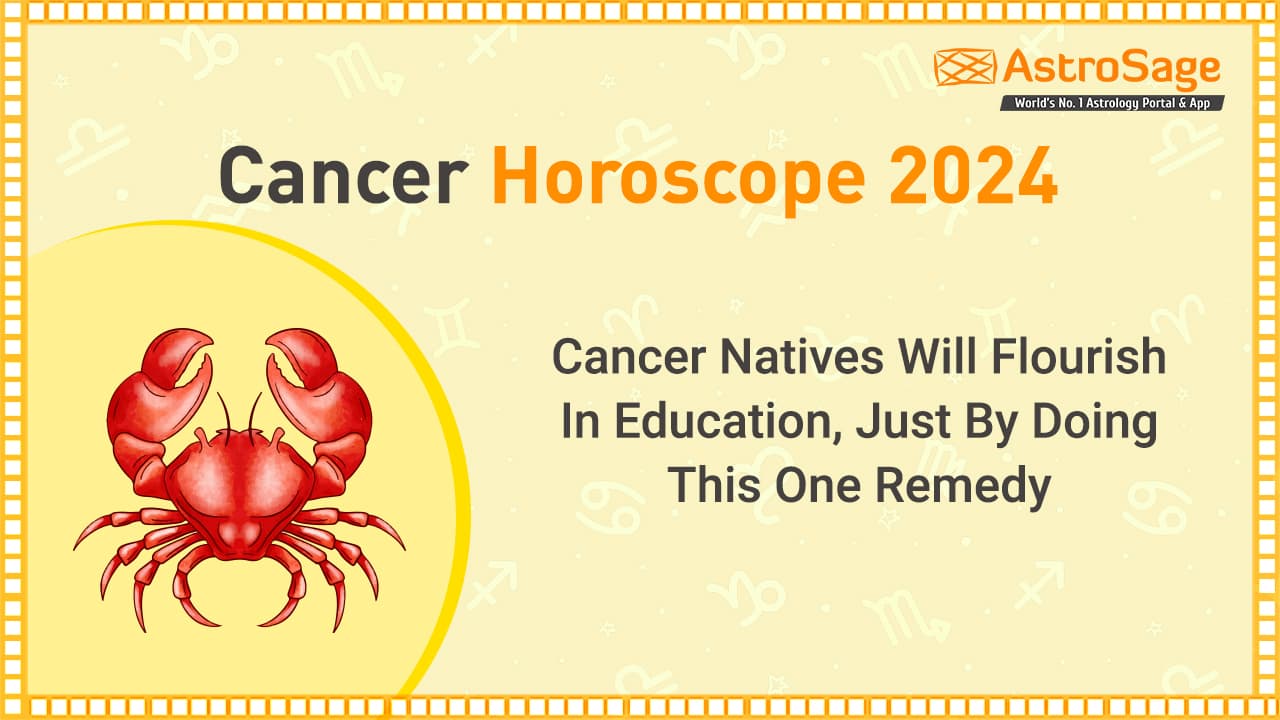 AstroSage
World's No. 1 Astrology Portal & App

Cancer Horoscope 2024

Cancer Natives Will Flourish In Education, Just By Doing This One Remedy